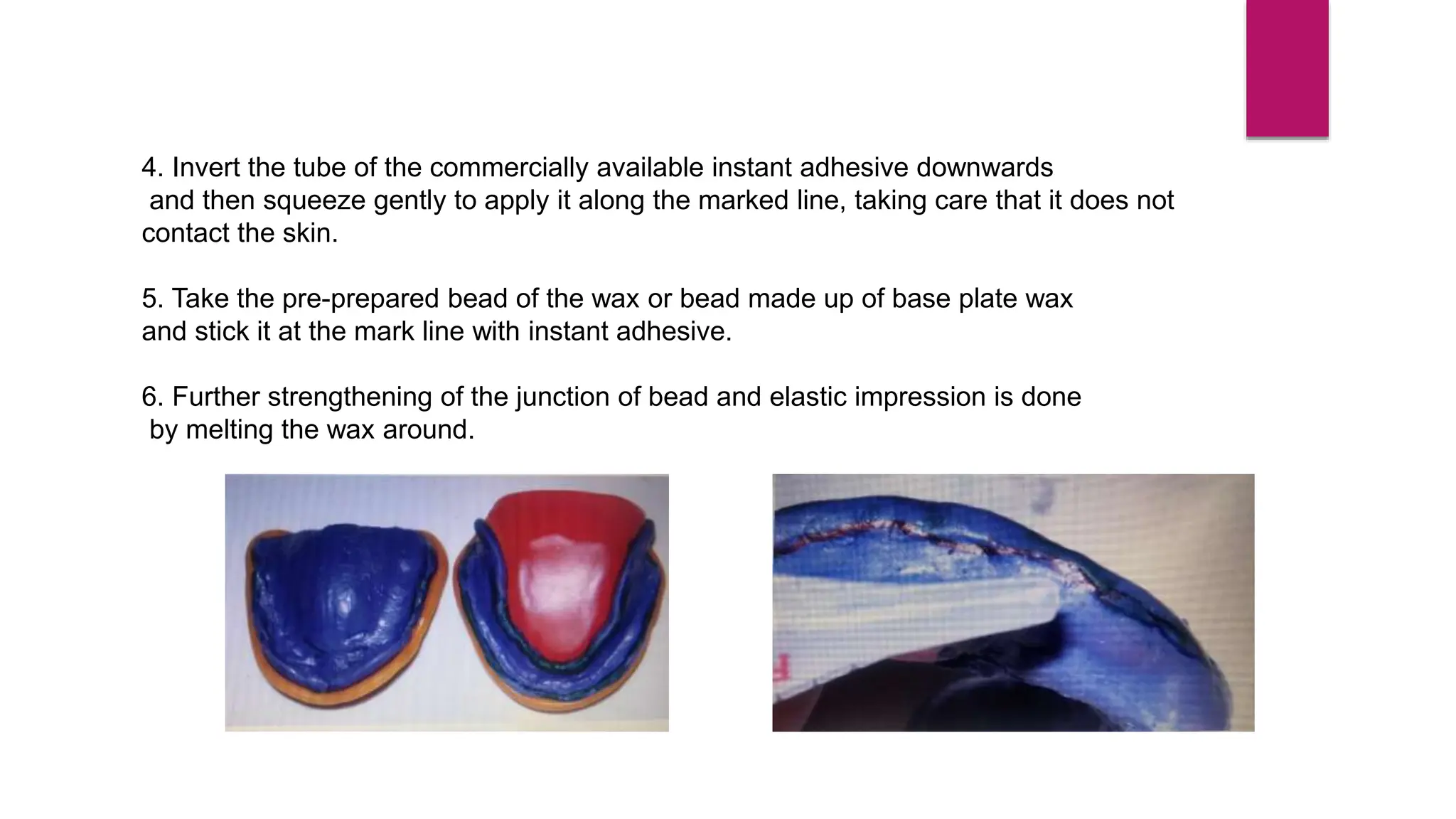 4. Invert the tube of the commercially available instant adhesive downwards and then squeeze gently to apply it along the marked line, taking care that it does not contact the skin.

5. Take the pre-prepared bead of the wax or bead made up of base plate wax and stick it at the mark line with instant adhesive.

6. Further strengthening of the junction of bead and elastic impression is done by melting the wax around.